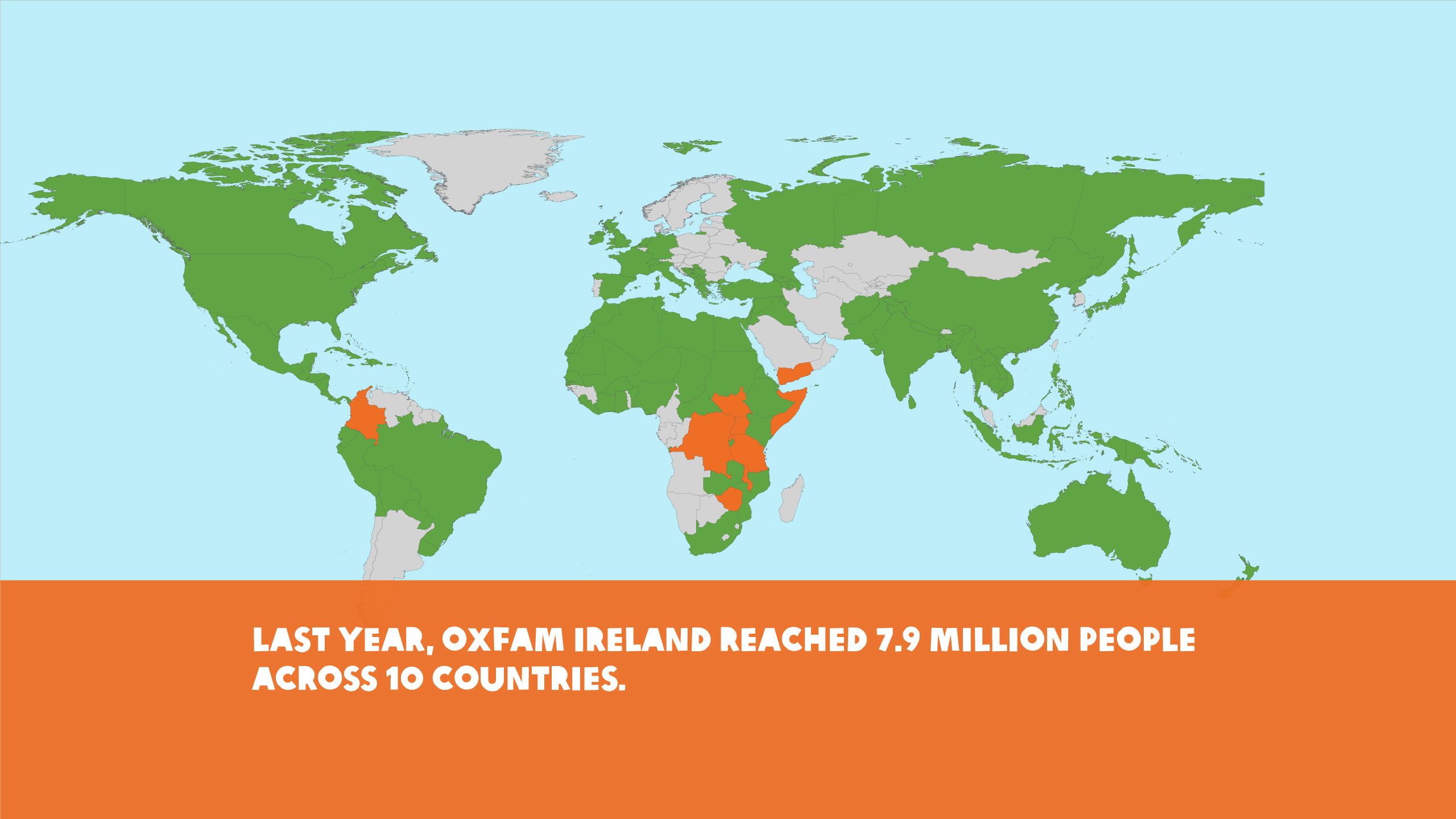 LAST YEAR, OXFAM IRELAND REACHED 7.9 MILLION PEOPLE ACROSS 10 COUNTRIES.